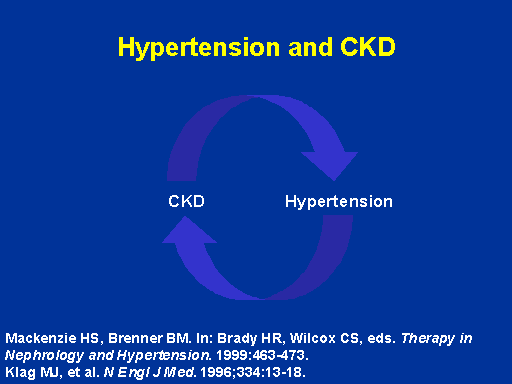 Hypertension and CKD

CKD

Hypertension

Mackenzie HS, Brenner BM. In: Brady HR, Wilcox CS, eds. Therapy in Nephrology and Hypertension. 1999:463-473.
Klag MJ, et al. N Engl J Med. 1996;334:13-18.